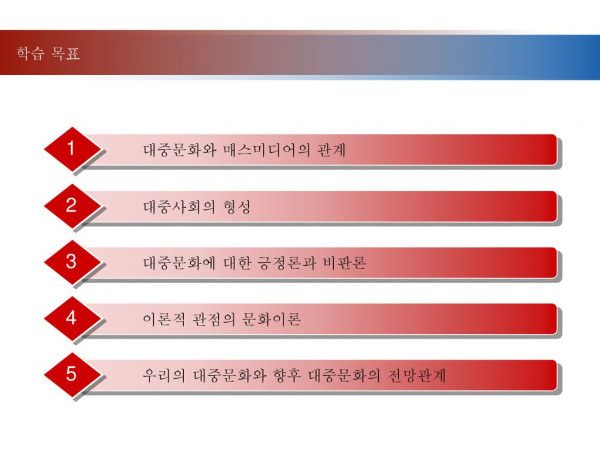 학습 목표

1 대중문화와 매스미디어의 관계

2 대중사회의 형성

3 대중문화에 대한 긍정론과 비판론

4 이론적 관점의 문화이론

5 우리의 대중문화와 향후 대중문화의 전망관계